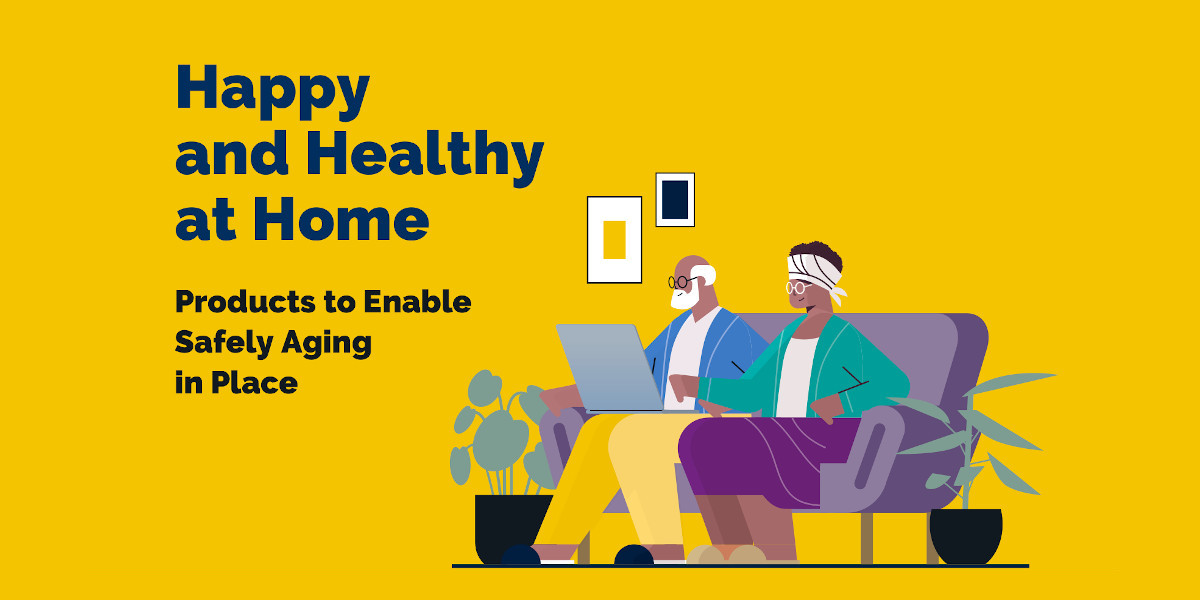 Happy and Healthy at Home

Products to Enable Safely Aging in Place